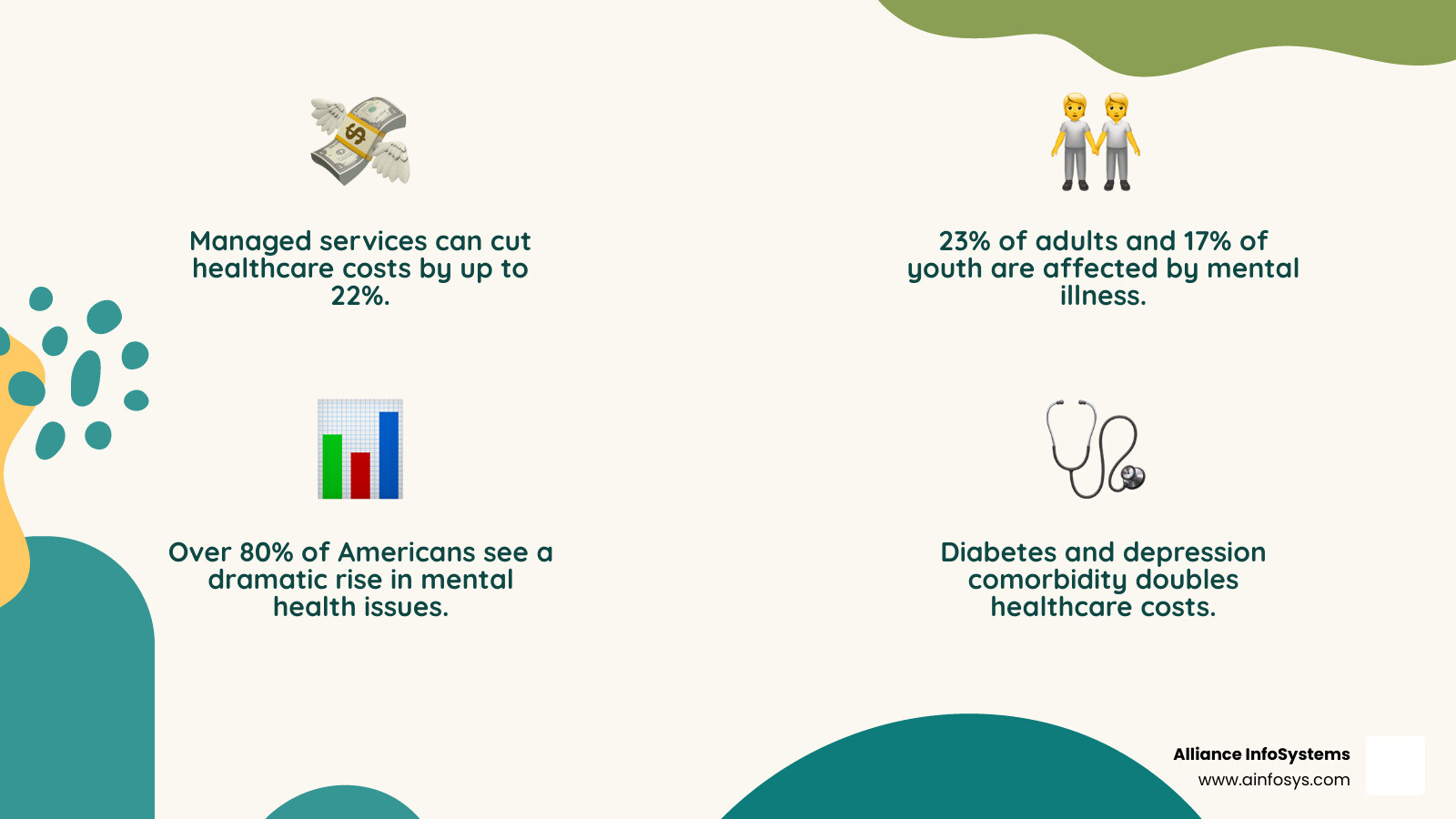 Managed services can cut healthcare costs by up to 22%.

23% of adults and 17% of youth are affected by mental illness.

Over 80% of Americans see a dramatic rise in mental health issues.

Diabetes and depression comorbidity doubles healthcare costs.

Alliance InfoSystems
www.ainfosys.com